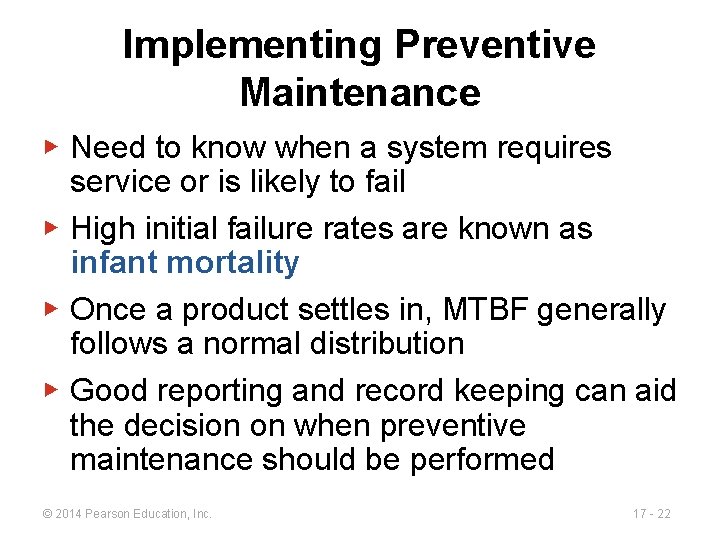 Implementing Preventive Maintenance

▶ Need to know when a system requires service or is likely to fail

▶ High initial failure rates are known as infant mortality

▶ Once a product settles in, MTBF generally follows a normal distribution

▶ Good reporting and record keeping can aid the decision on when preventive maintenance should be performed

© 2014 Pearson Education, Inc.

17 - 22